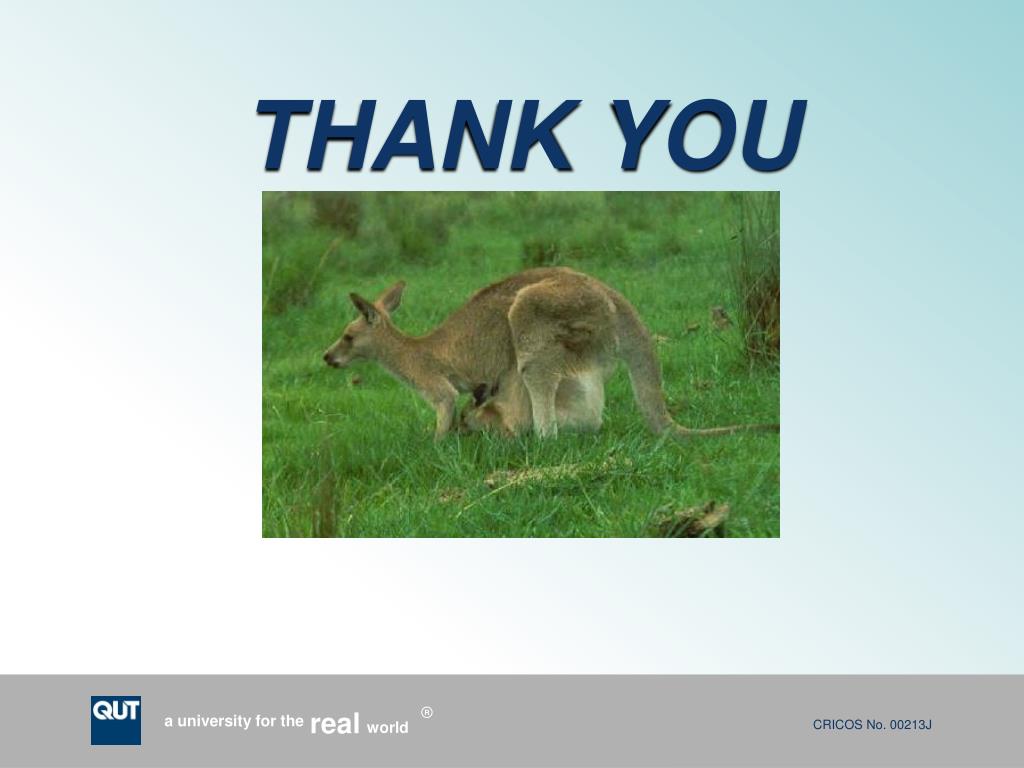 THANK YOU

QUT

a university for the real world ®

CRICOS No. 00213J